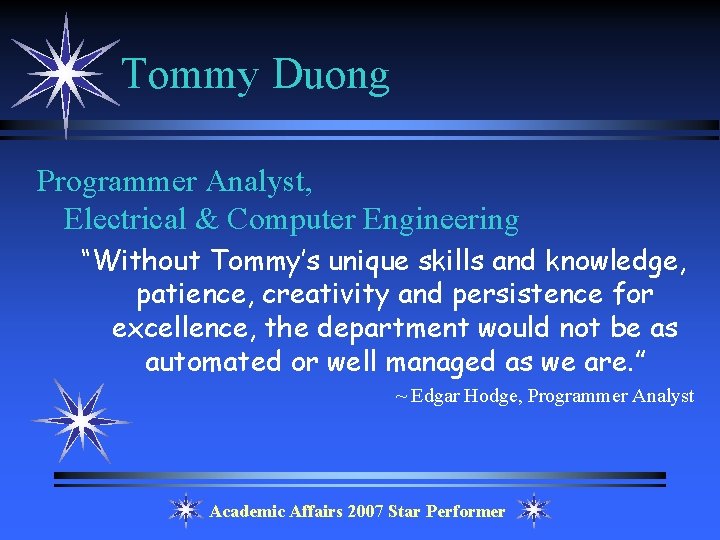 Tommy Duong

Programmer Analyst,
Electrical & Computer Engineering

“Without Tommy’s unique skills and knowledge, patience, creativity and persistence for excellence, the department would not be as automated or well managed as we are.”

~ Edgar Hodge, Programmer Analyst

Academic Affairs 2007 Star Performer